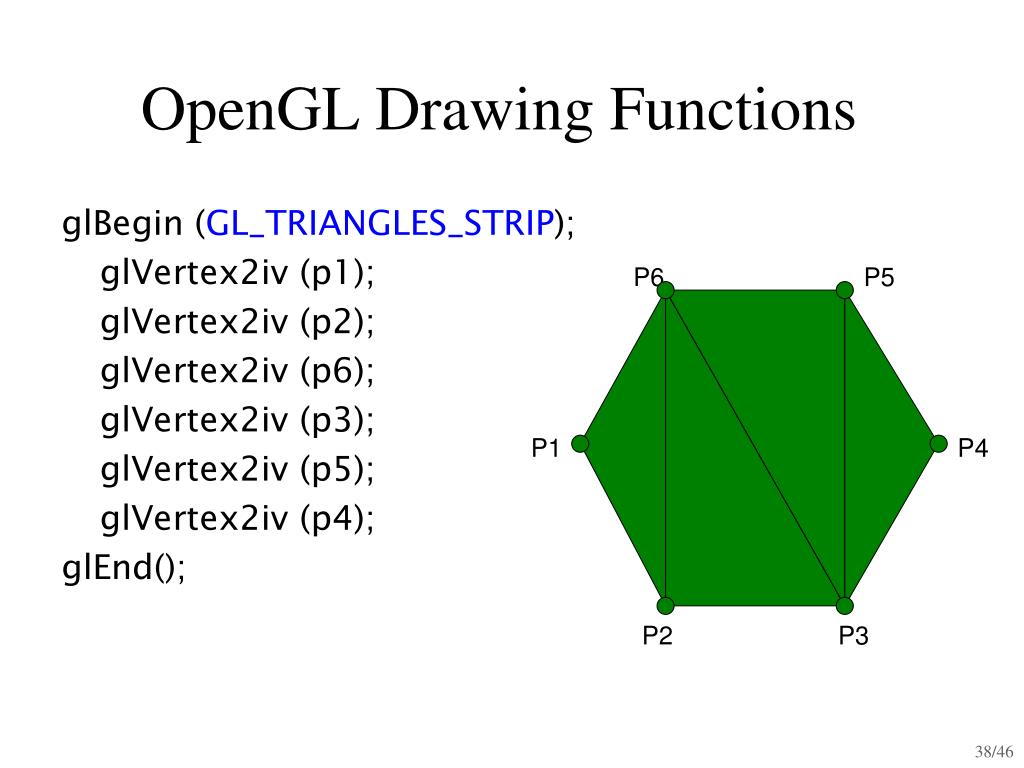 OpenGL Drawing Functions

glBegin (GL_TRIANGLES_STRIP);
glVertex2iv (p1);
glVertex2iv (p2);
glVertex2iv (p6);
glVertex2iv (p3);
glVertex2iv (p5);
glVertex2iv (p4);
glEnd();

P6
P5
P1
P4
P2
P3

38/46